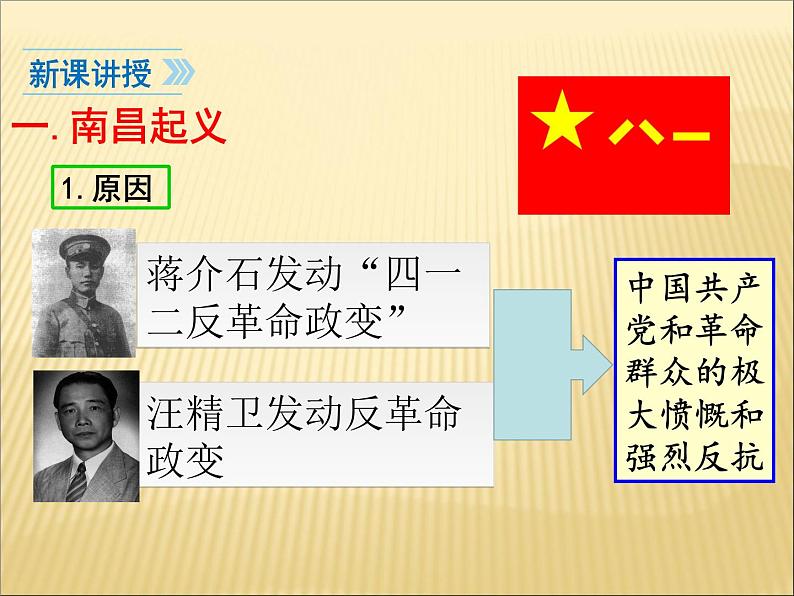 新课讲授

一. 南昌起义

八一

1. 原因

蒋介石发动“四一二反革命政变”

汪精卫发动反革命政变

中国共产党和革命群众的极大愤慨和强烈反抗